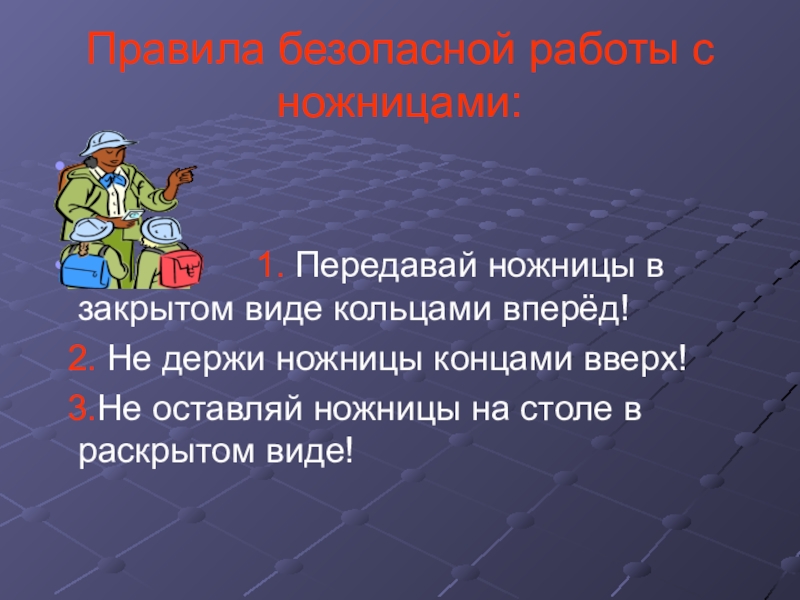 Правила безопасной работы с ножницами:

1. Передавай ножницы в закрытом виде кольцами вперёд!

2. Не держи ножницы концами вверх!

3.Не оставляй ножницы на столе в раскрытом виде!